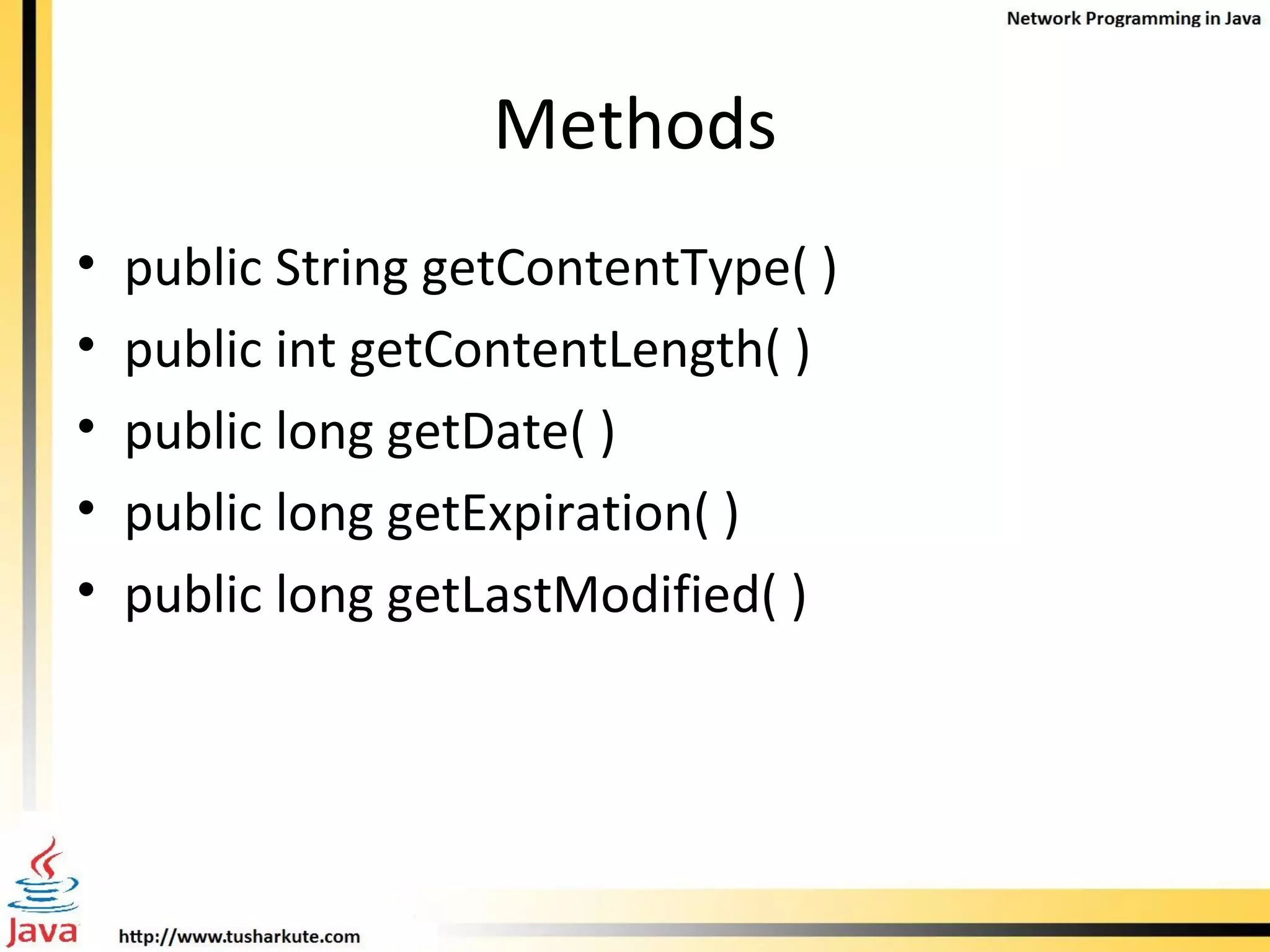 Network Programming in Java

Methods

• public String getContentType( )
• public int getContentLength( )
• public long getDate( )
• public long getExpiration( )
• public long getLastModified( )

Java

http://www.tusharkute.com